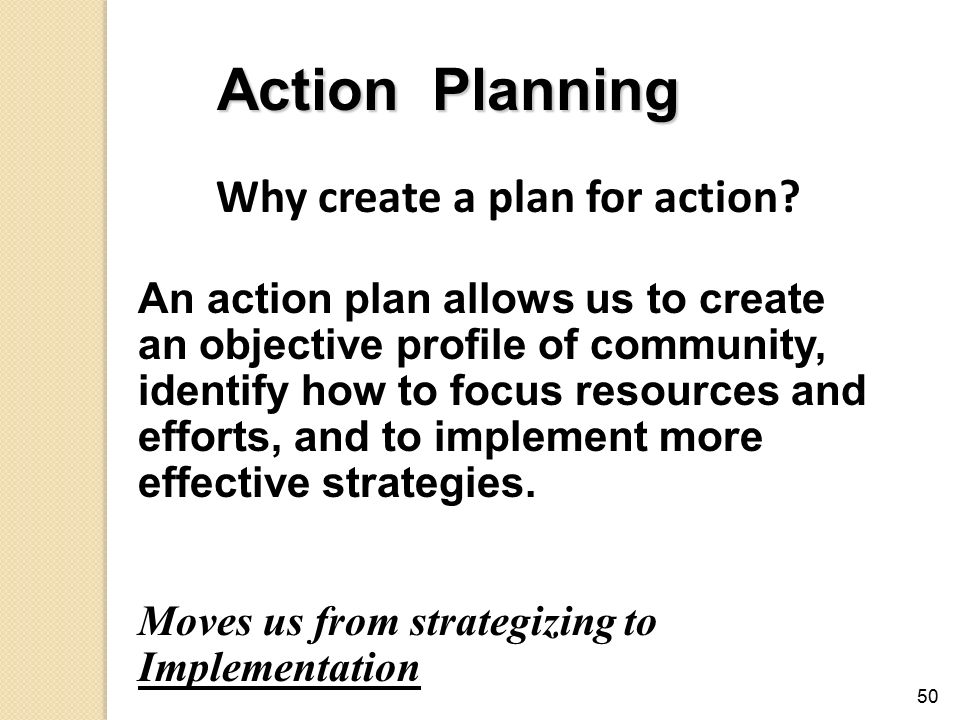 Action Planning

Why create a plan for action?

An action plan allows us to create an objective profile of community, identify how to focus resources and efforts, and to implement more effective strategies.

Moves us from strategizing to Implementation

50